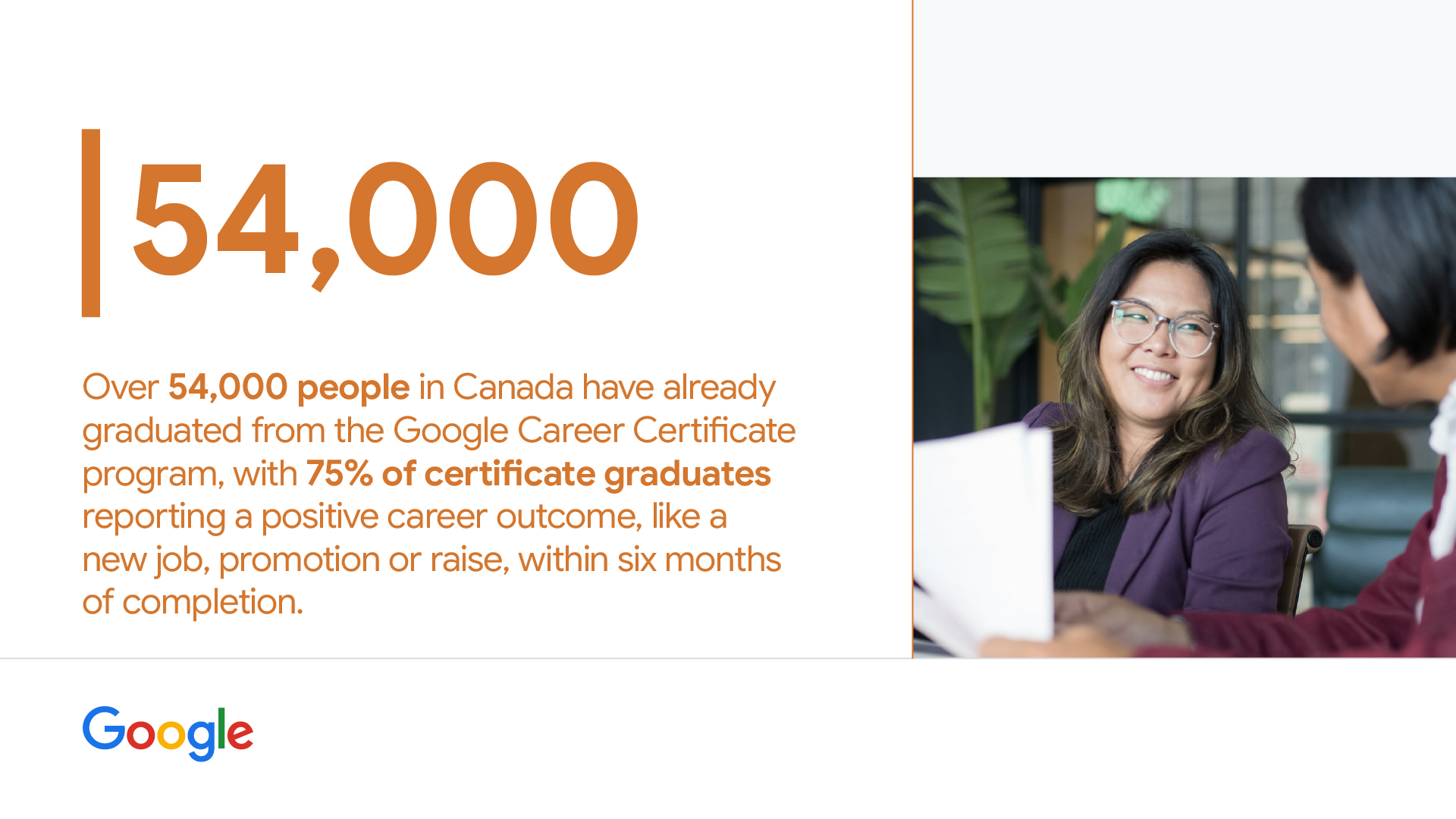 54,000

Over 54,000 people in Canada have already graduated from the Google Career Certificate program, with 75% of certificate graduates reporting a positive career outcome, like a new job, promotion or raise, within six months of completion.

Google